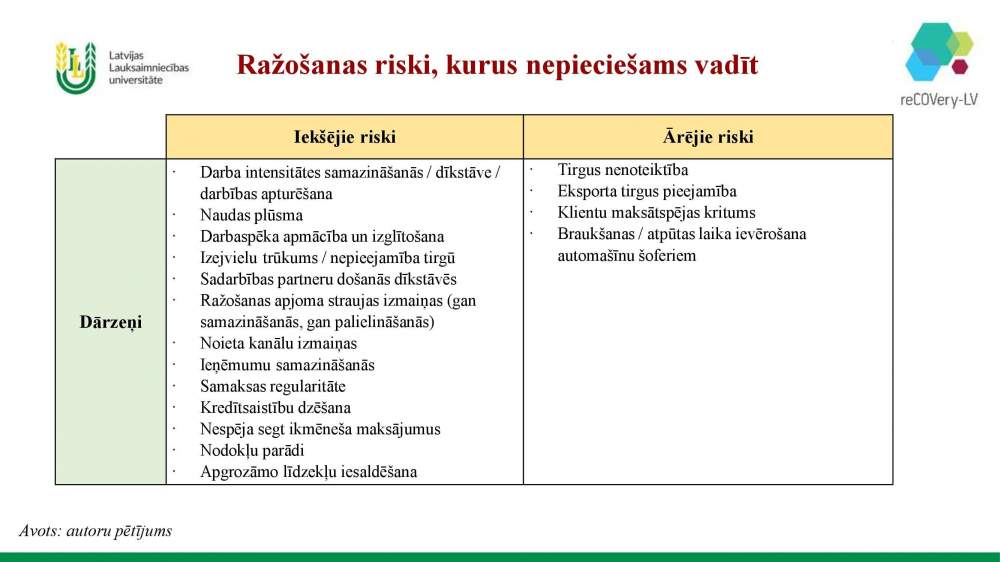 Latvijas Lauksaimniecības universitāte

Ražošanas riski, kurus nepieciešams vadīt

reCOVery-LV

| | Iekšējie riski | Ārējie riski |
|---|---|---|
| Dārzeņi | · Darba intensitātes samazināšanās / dīkstāve / darbības apturēšana<br>· Naudas plūsma<br>· Darbaspēka apmācība un izglītošana<br>· Izejvielu trūkums / nepieejamība tirgū<br>· Sadarbības partneru došanās dīkstāvēs<br>· Ražošanas apjoma straujas izmaiņas (gan samazināšanās, gan palielināšanās)<br>· Noieta kanālu izmaiņas<br>· Ieņēmumu samazināšanās<br>· Samaksas regularitāte<br>· Kredītsaistību dzēšana<br>· Nespēja segt ikmēneša maksājumus<br>· Nodokļu parādi<br>· Apgrozāmo līdzekļu iesaldēšana | · Tirgus nenoteiktība<br>· Eksporta tirgus pieejamība<br>· Klientu maksātspējas kritums<br>· Braukšanas / atpūtas laika ievērošana automašīnu šoferiem |

Avots: autoru pētījums